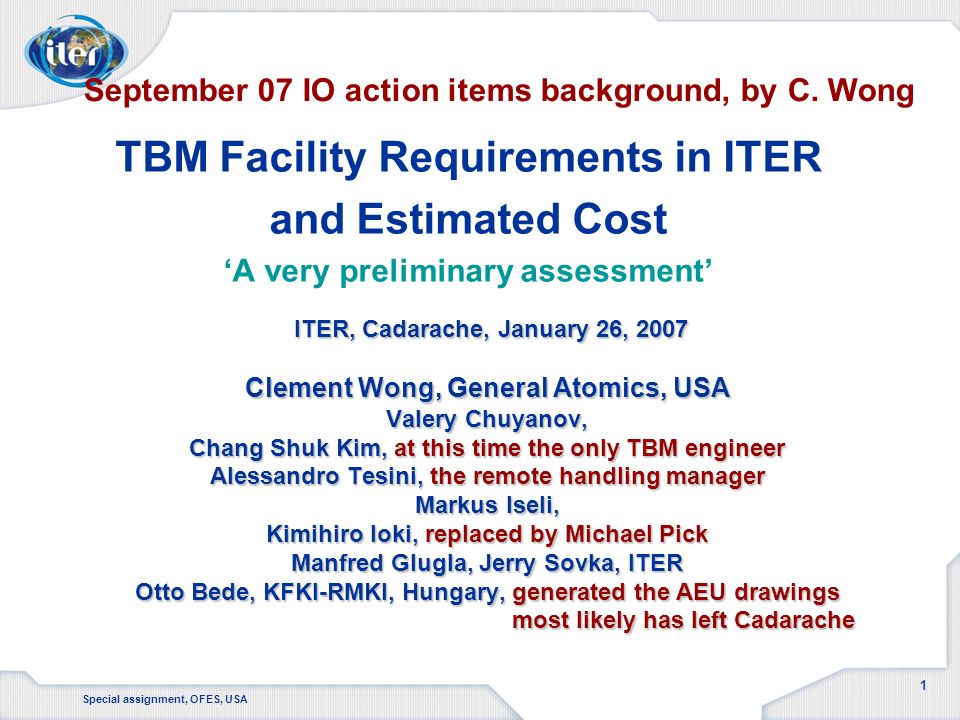 iter

September 07 IO action items background, by C. Wong

TBM Facility Requirements in ITER and Estimated Cost

'A very preliminary assessment'

ITER, Cadarache, January 26, 2007

Clement Wong, General Atomics, USA
Valery Chuyanov,
Chang Shuk Kim, at this time the only TBM engineer
Alessandro Tesini, the remote handling manager
Markus Iseli,
Kimihiro Ioki, replaced by Michael Pick
Manfred Glugla, Jerry Sovka, ITER
Otto Bede, KFKI-RMKI, Hungary, generated the AEU drawings
most likely has left Cadarache

Special assignment, OFES, USA

1